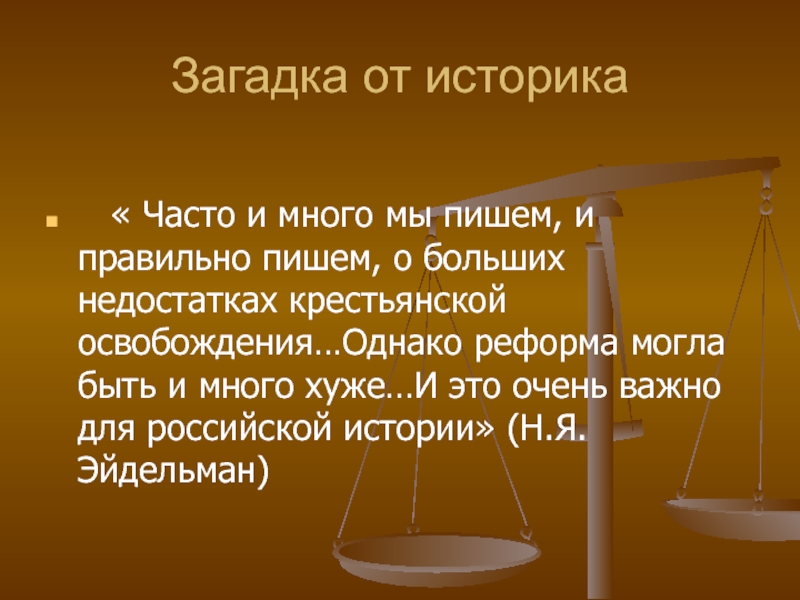 Загадка от историка

« Часто и много мы пишем, и правильно пишем, о больших недостатках крестьянской освобождения…Однако реформа могла быть и много хуже…И это очень важно для российской истории» (Н.Я. Эйдельман)